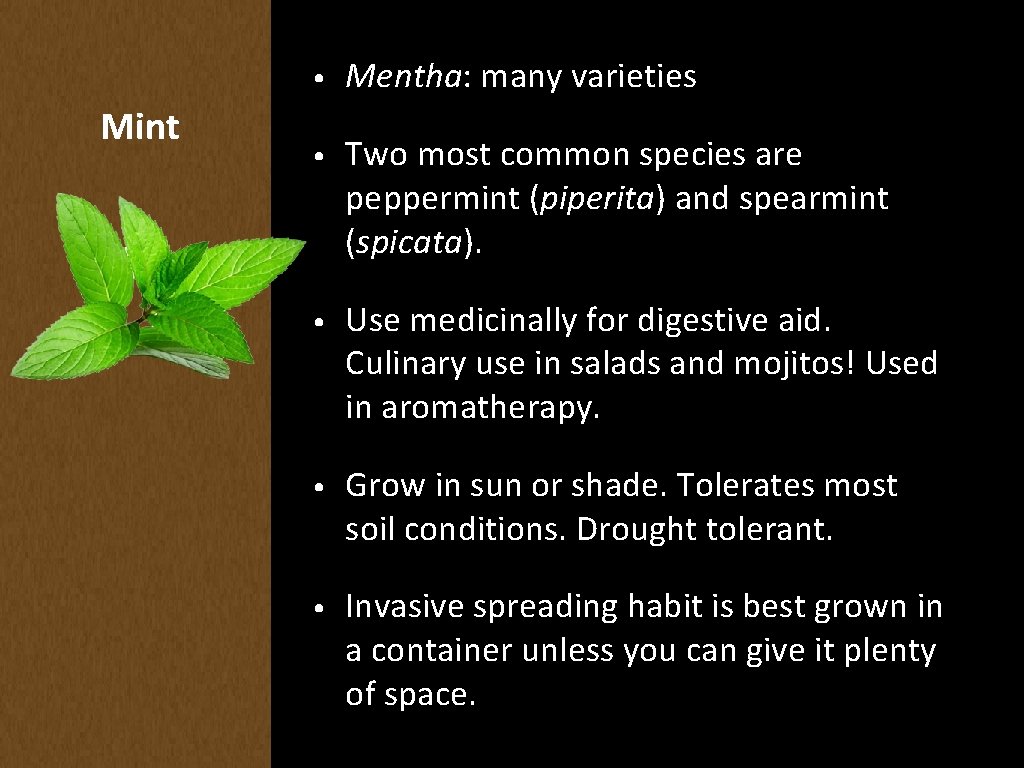 Mint

• Mentha: many varieties

• Two most common species are peppermint (piperita) and spearmint (spicata).

• Use medicinally for digestive aid. Culinary use in salads and mojitos! Used in aromatherapy.

• Grow in sun or shade. Tolerates most soil conditions. Drought tolerant.

• Invasive spreading habit is best grown in a container unless you can give it plenty of space.